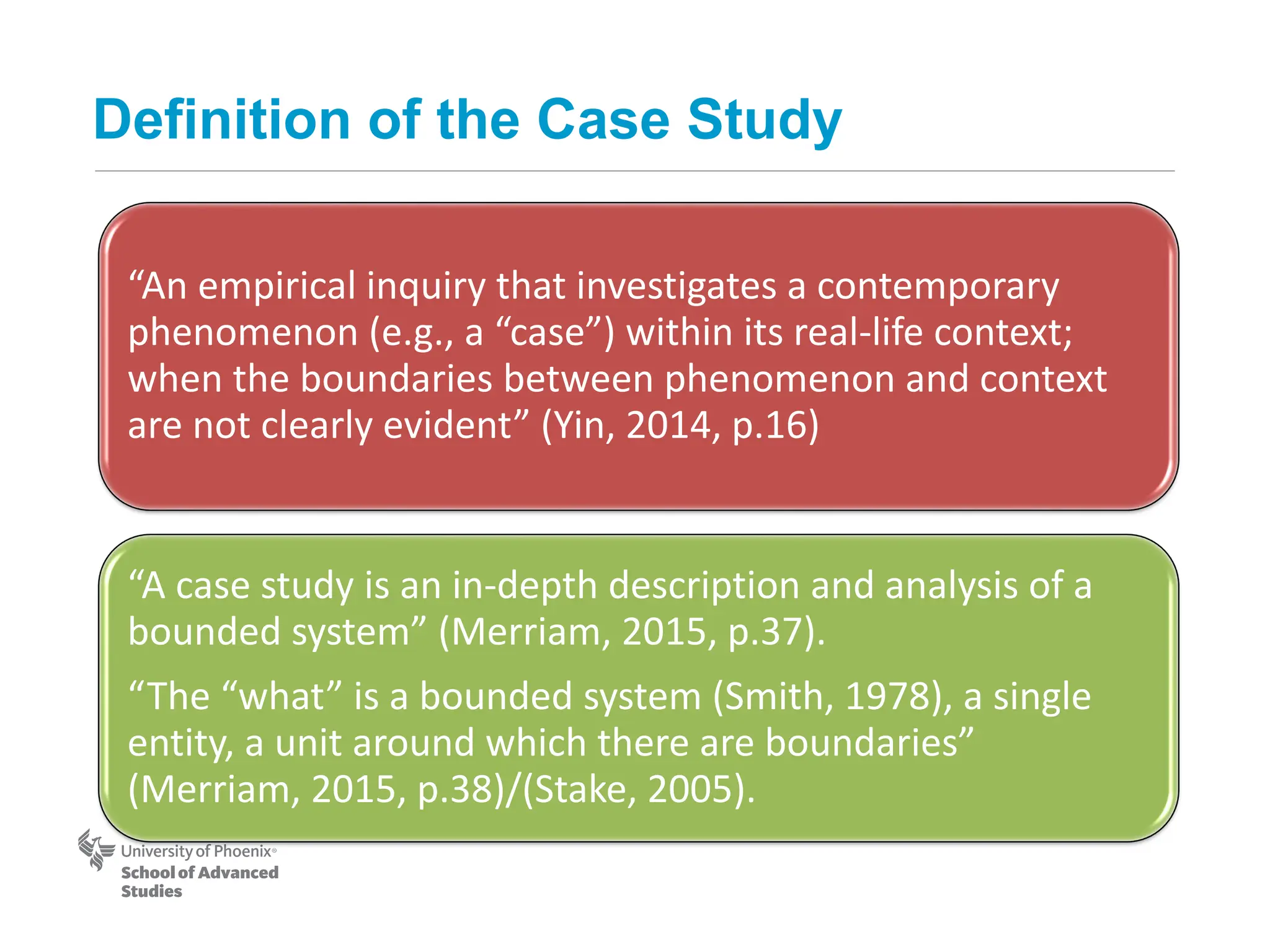 Definition of the Case Study

“An empirical inquiry that investigates a contemporary phenomenon (e.g., a “case”) within its real-life context; when the boundaries between phenomenon and context are not clearly evident” (Yin, 2014, p.16)

“A case study is an in-depth description and analysis of a bounded system” (Merriam, 2015, p.37).

“The “what” is a bounded system (Smith, 1978), a single entity, a unit around which there are boundaries” (Merriam, 2015, p.38)/(Stake, 2005).

University of Phoenix®
School of Advanced Studies